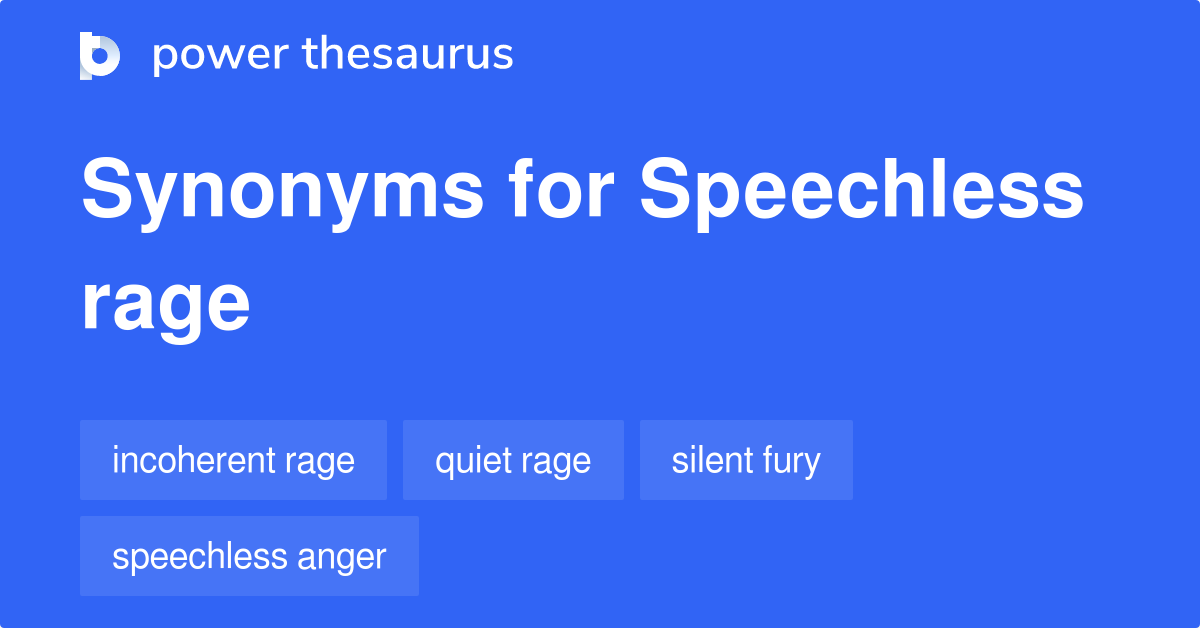 power thesaurus

Synonyms for Speechless rage

incoherent rage

quiet rage

silent fury

speechless anger